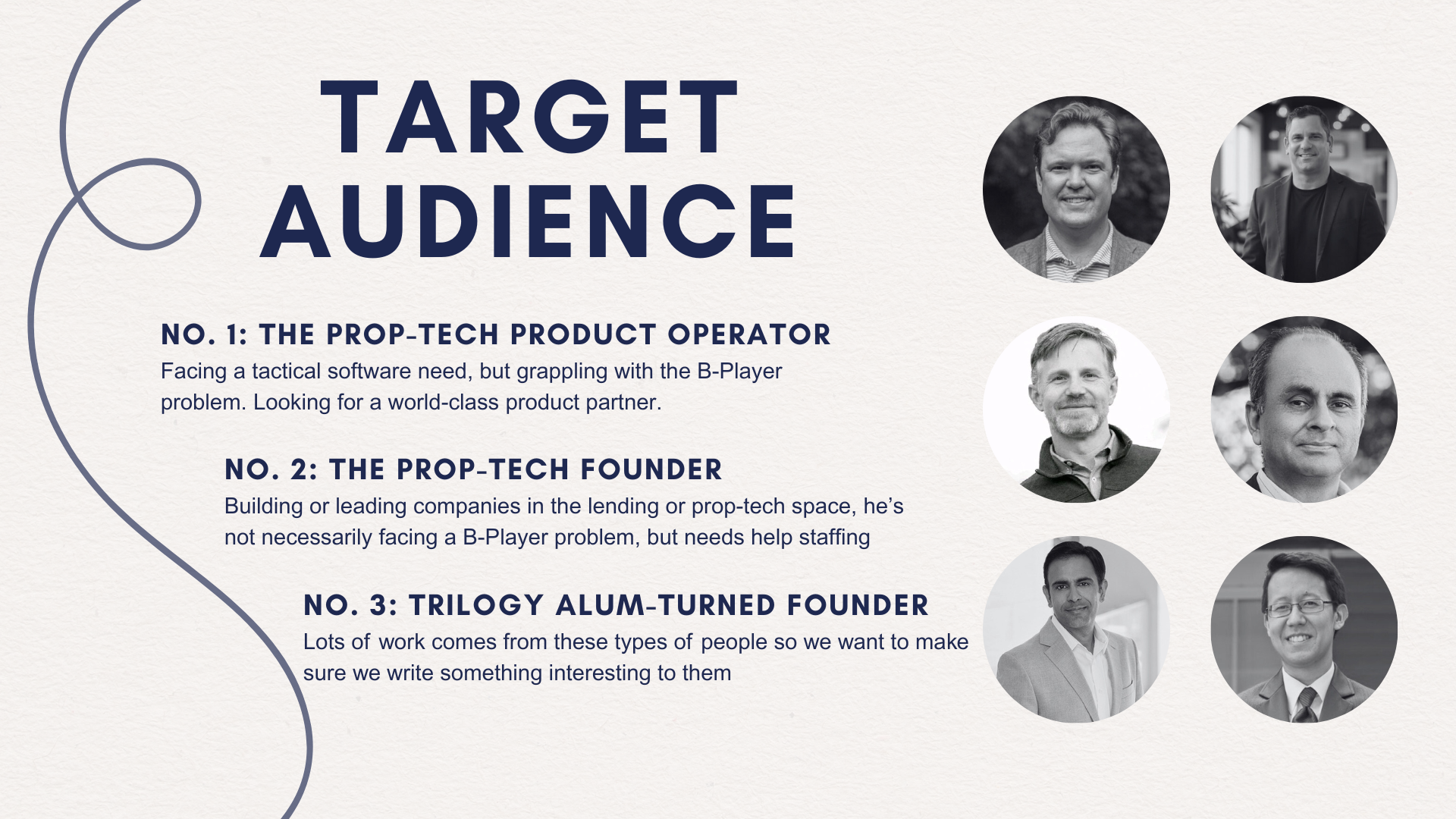 TARGET AUDIENCE

NO. 1: THE PROP-TECH PRODUCT OPERATOR
Facing a tactical software need, but grappling with the B-Player problem. Looking for a world-class product partner.

NO. 2: THE PROP-TECH FOUNDER
Building or leading companies in the lending or prop-tech space, he's not necessarily facing a B-Player problem, but needs help staffing

NO. 3: TRILOGY ALUM-TURNED FOUNDER
Lots of work comes from these types of people so we want to make sure we write something interesting to them